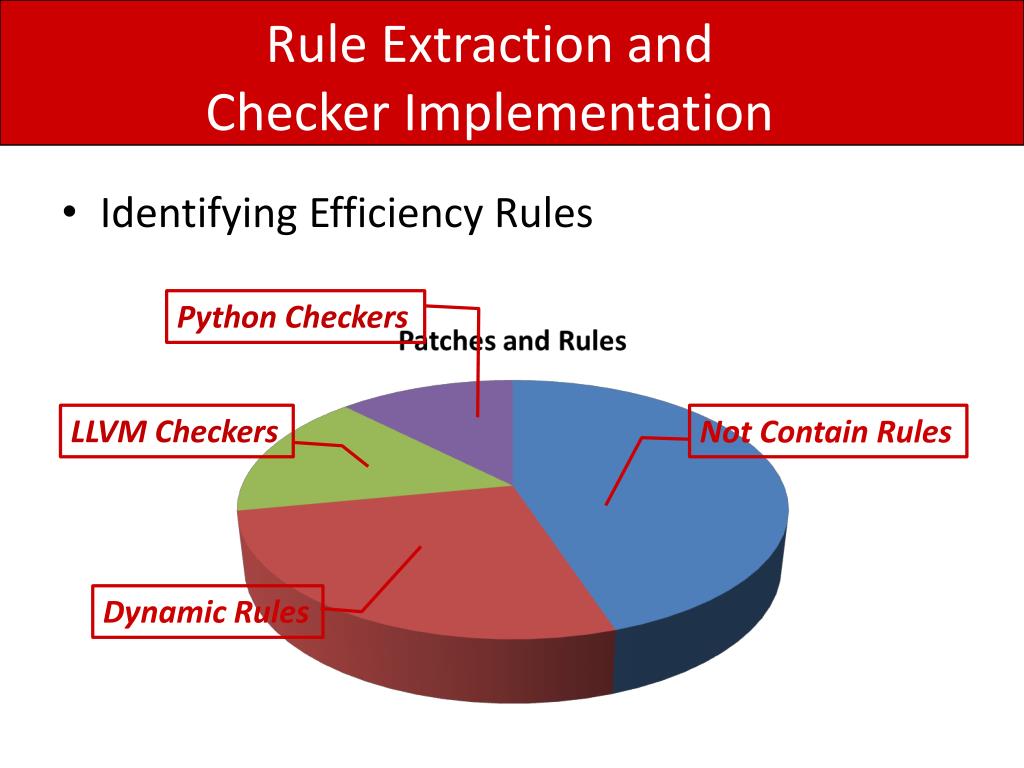 Rule Extraction and Checker Implementation

• Identifying Efficiency Rules

Python Checkers

Patches and Rules

LLVM Checkers

Not Contain Rules

Dynamic Rules